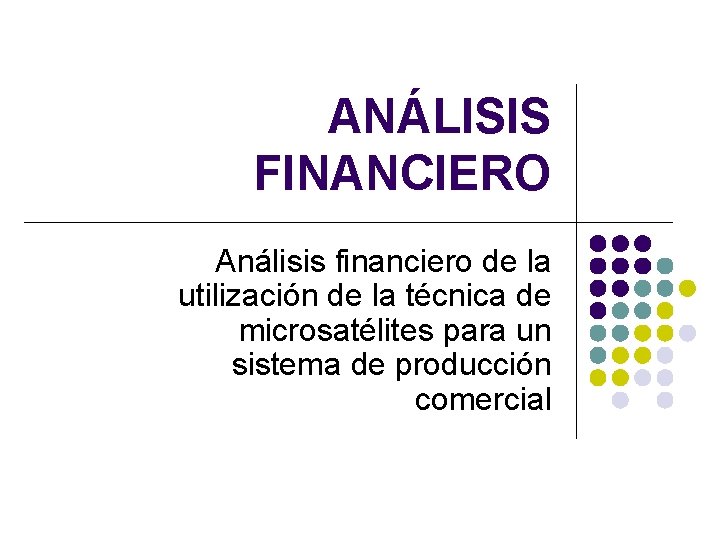 ANÁLISIS FINANCIERO

Análisis financiero de la utilización de la técnica de microsatélites para un sistema de producción comercial